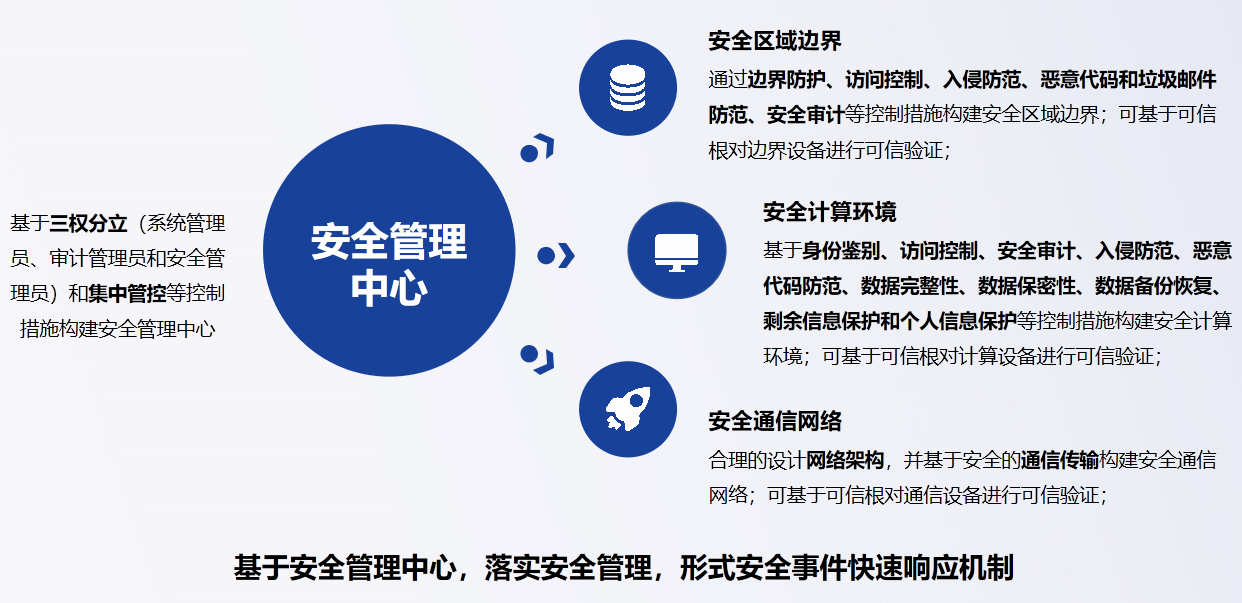 基于三权分立（系统管理员、审计管理员和安全管理员）和集中管控等控制措施构建安全管理中心

安全管理中心

安全区域边界

通过边界防护、访问控制、入侵防范、恶意代码和垃圾邮件防范、安全审计等控制措施构建安全区域边界；可基于可信根对边界设备进行可信验证；

安全计算环境

基于身份鉴别、访问控制、安全审计、入侵防范、恶意代码防范、数据完整性、数据保密性、数据备份恢复、剩余信息保护和个人信息保护等控制措施构建安全计算环境；可基于可信根对计算设备进行可信验证；

安全通信网络

合理的设计网络架构，并基于安全的通信传输构建安全通信网络；可基于可信根对通信设备进行可信验证；

基于安全管理中心，落实安全管理，形式安全事件快速响应机制